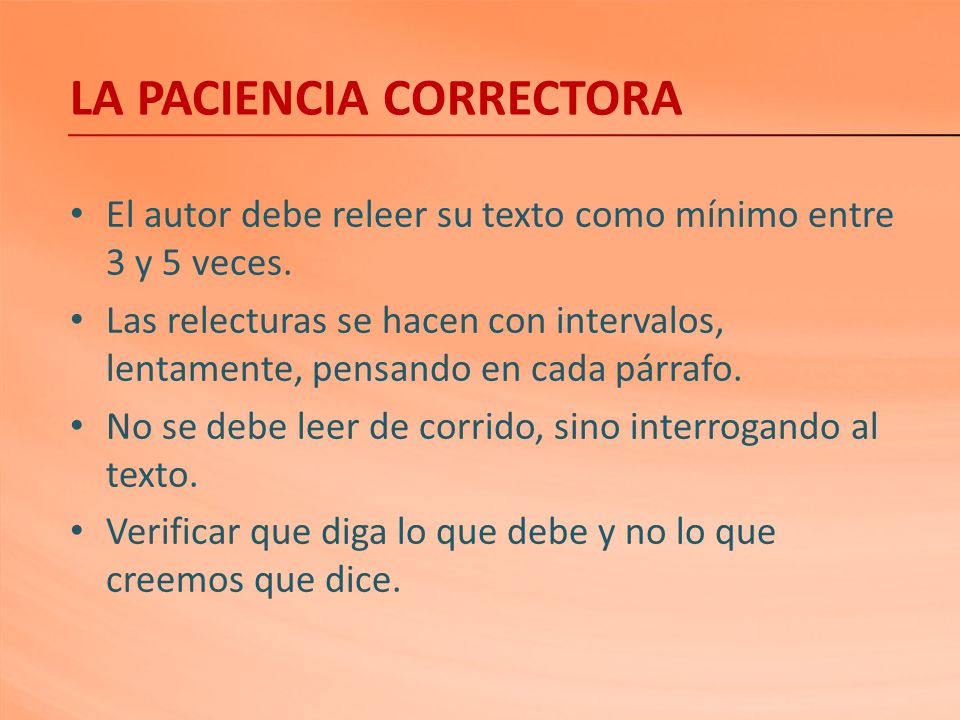 LA PACIENCIA CORRECTORA

• El autor debe releer su texto como mínimo entre 3 y 5 veces.

• Las relecturas se hacen con intervalos, lentamente, pensando en cada párrafo.

• No se debe leer de corrido, sino interrogando al texto.

• Verificar que diga lo que debe y no lo que creemos que dice.